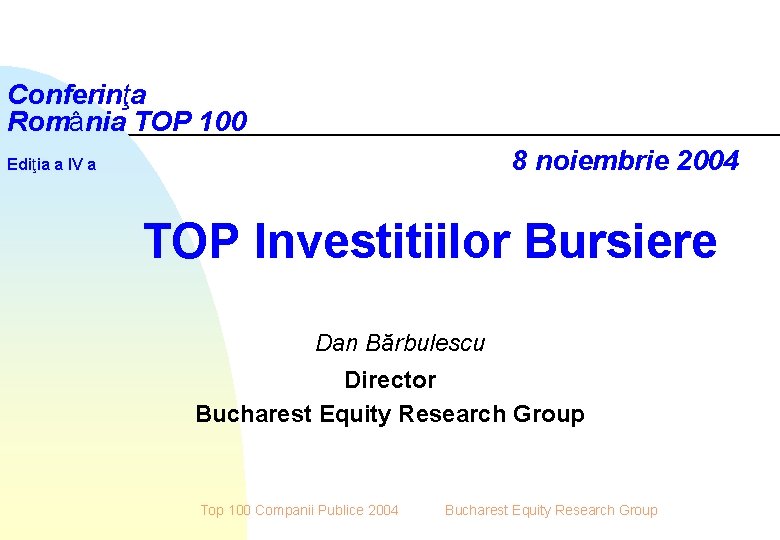 Conferinţa
România TOP 100

Ediţia a IV a

8 noiembrie 2004

TOP Investitiilor Bursiere

Dan Bărbulescu
Director
Bucharest Equity Research Group

Top 100 Companii Publice 2004 Bucharest Equity Research Group